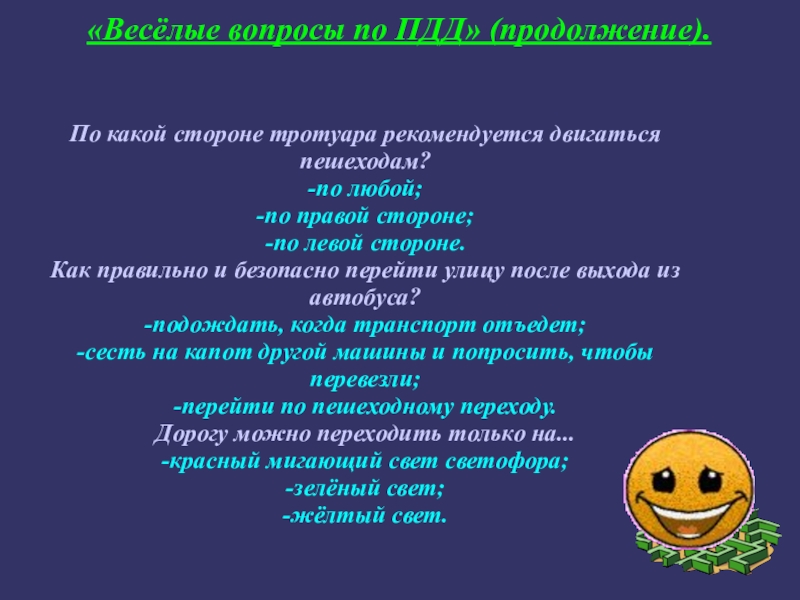 «Весёлые вопросы по ПДД» (продолжение).

По какой стороне тротуара рекомендуется двигаться пешеходам?
-по любой;
-по правой стороне;
-по левой стороне.
Как правильно и безопасно перейти улицу после выхода из автобуса?
-подождать, когда транспорт отъедет;
-сесть на капот другой машины и попросить, чтобы перевезли;
-перейти по пешеходному переходу.
Дорогу можно переходить только на...
-красный мигающий свет светофора;
-зелёный свет;
-жёлтый свет.